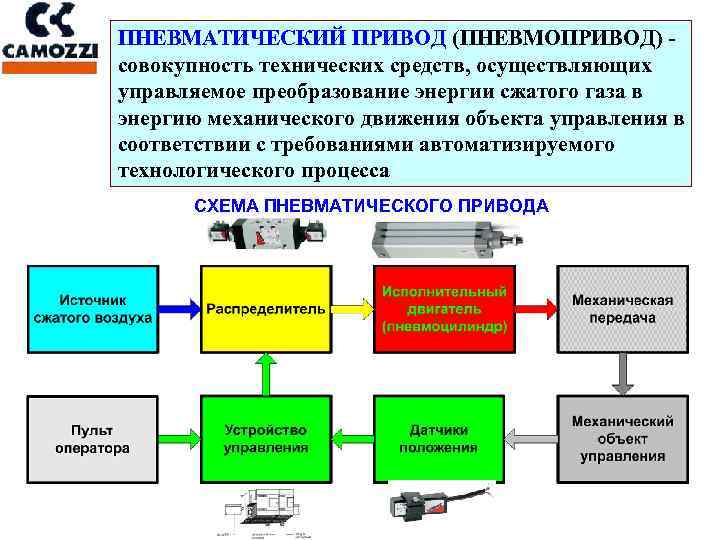 CAMOZZI

ПНЕВМАТИЧЕСКИЙ ПРИВОД (ПНЕВМОПРИВОД) - совокупность технических средств, осуществляющих управляемое преобразование энергии сжатого газа в энергию механического движения объекта управления в соответствии с требованиями автоматизируемого технологического процесса

СХЕМА ПНЕВМАТИЧЕСКОГО ПРИВОДА

Источник сжатого воздуха

Распределитель

Исполнительный двигатель (пневмоцилиндр)

Механическая передача

Пульт оператора

Устройство управления

Датчики положения

Механический объект управления